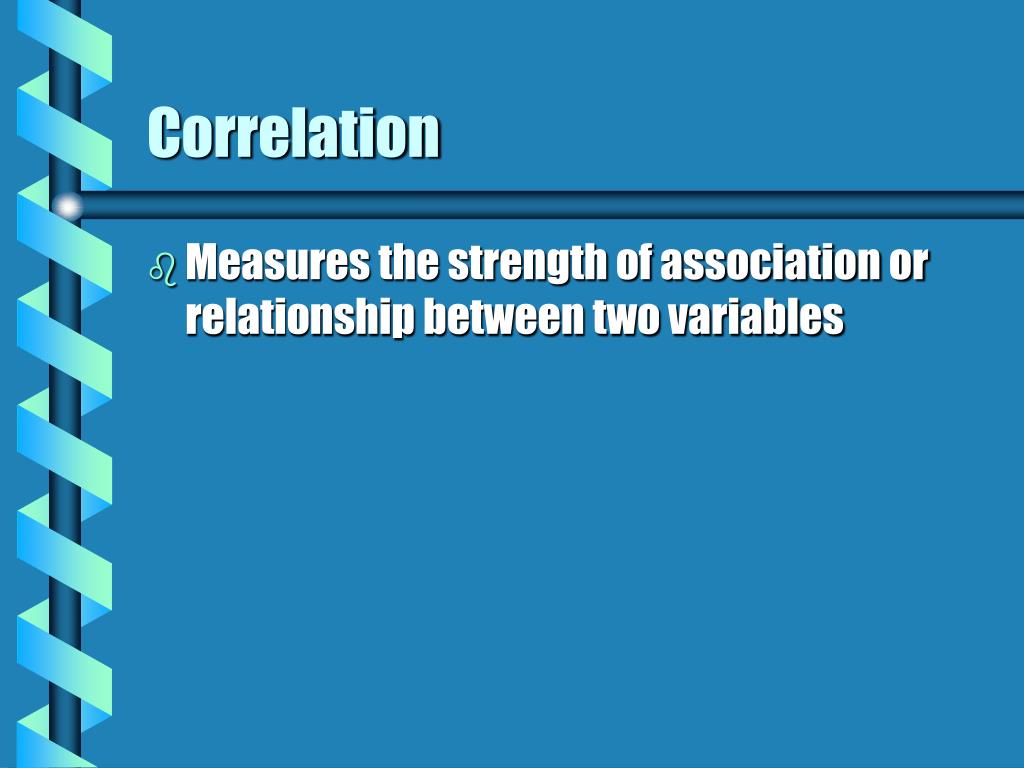 Correlation

Measures the strength of association or relationship between two variables